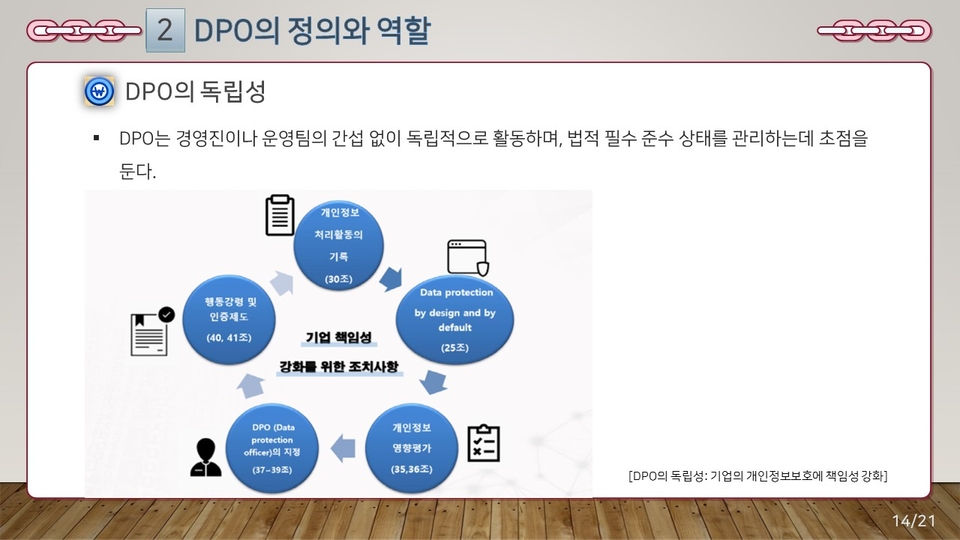 2 DPO의 정의와 역할

DPO의 독립성

▪ DPO는 경영진이나 운영팀의 간섭 없이 독립적으로 활동하며, 법적 필수 준수 상태를 관리하는데 초점을 둔다.

개인정보 처리활동의 기록 (30조)

Data protection by design and by default (25조)

개인정보 영향평가 (35,36조)

DPO (Data protection officer)의 지정 (37~39조)

행동강령 및 인증제도 (40, 41조)

기업 책임성 강화를 위한 조치사항

[DPO의 독립성: 기업의 개인정보보호에 책임성 강화]

14/21